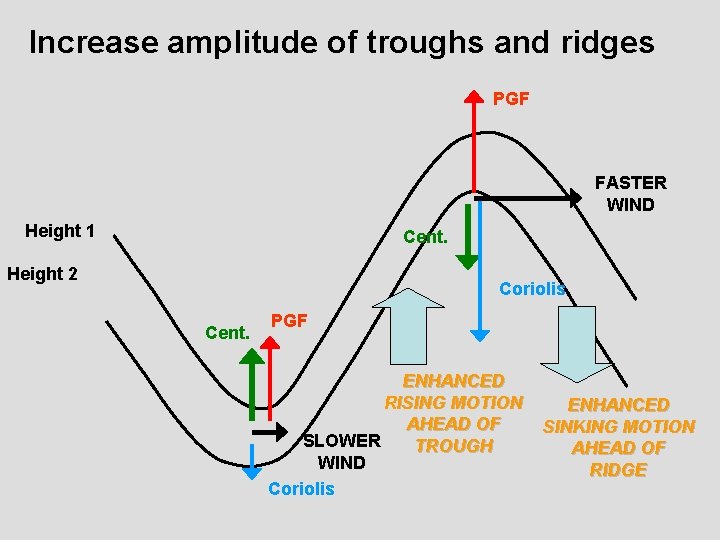 Increase amplitude of troughs and ridges

PGF

FASTER WIND

Height 1

Height 2

Cent.

Coriolis

Cent.

PGF

ENHANCED RISING MOTION AHEAD OF TROUGH

ENHANCED SINKING MOTION AHEAD OF RIDGE

SLOWER WIND

Coriolis